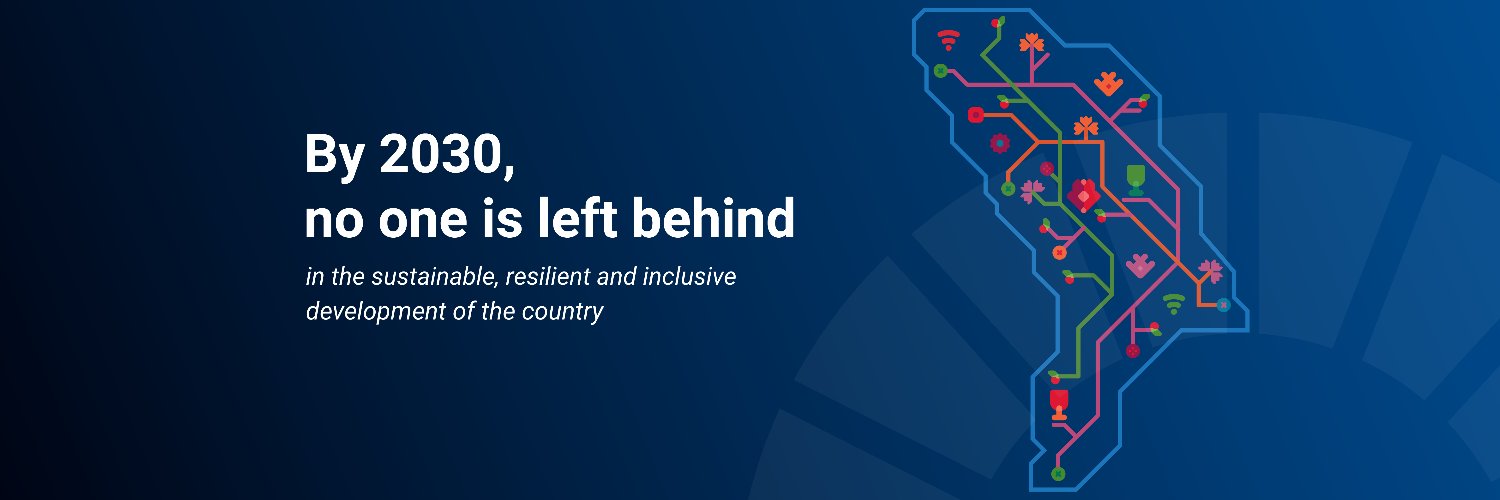 By 2030,
no one is left behind

in the sustainable, resilient and inclusive development of the country